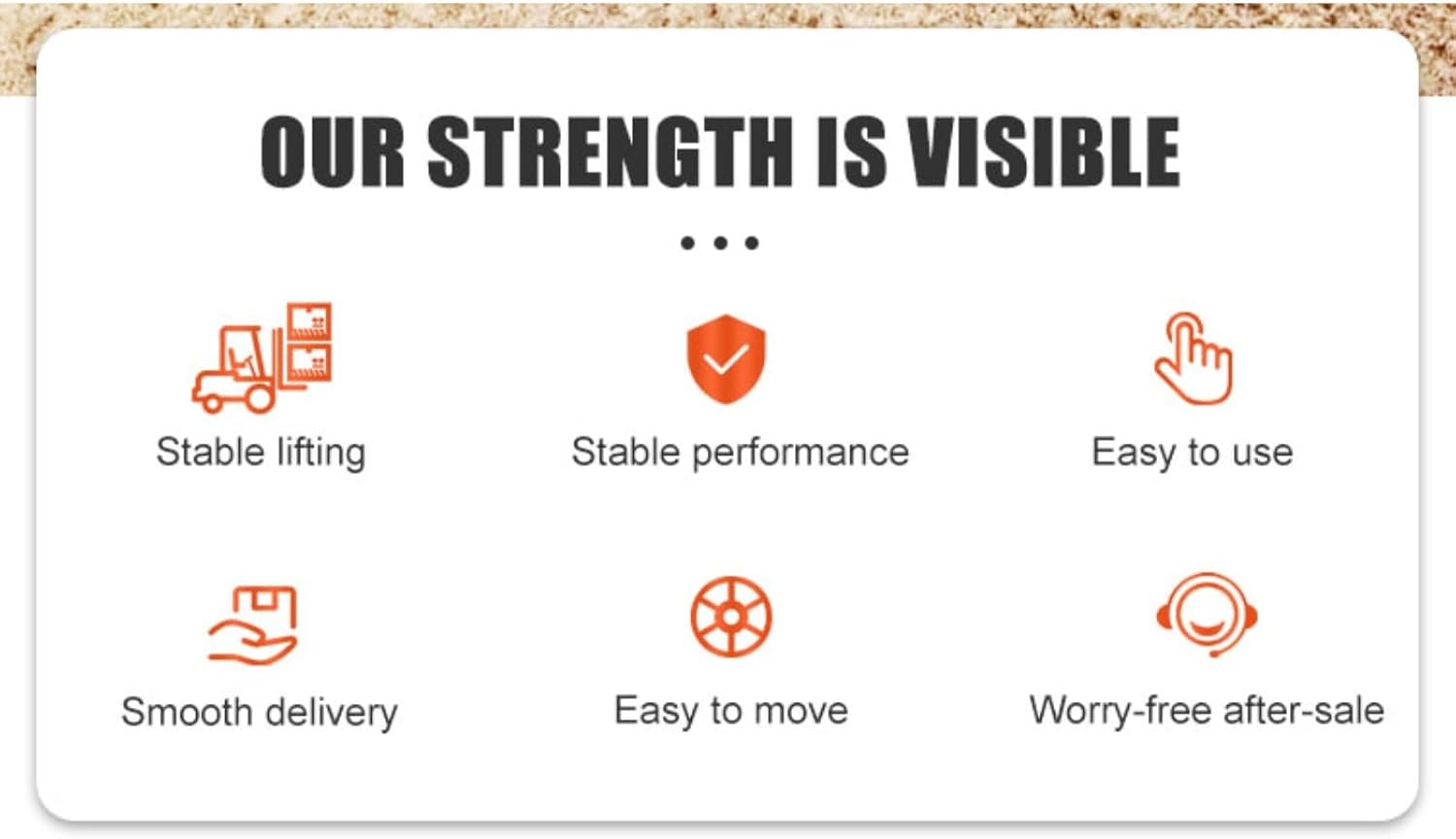 OUR STRENGTH IS VISIBLE

Stable lifting

Stable performance

Easy to use

Smooth delivery

Easy to move

Worry-free after-sale